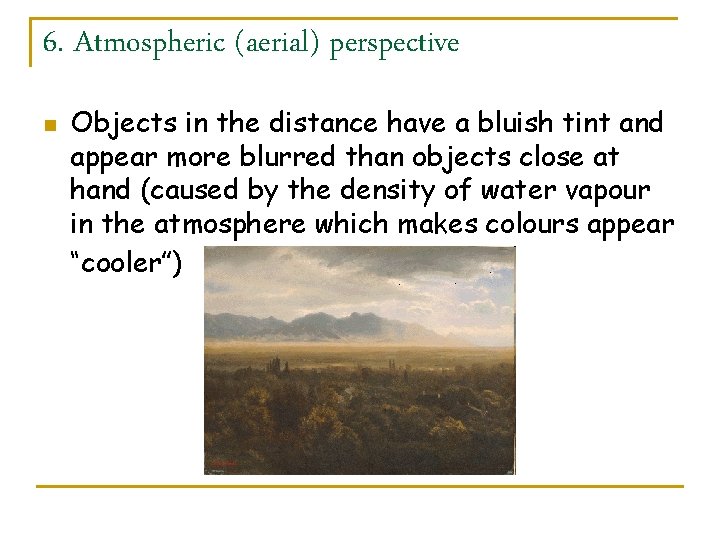 6. Atmospheric (aerial) perspective

Objects in the distance have a bluish tint and appear more blurred than objects close at hand (caused by the density of water vapour in the atmosphere which makes colours appear "cooler")